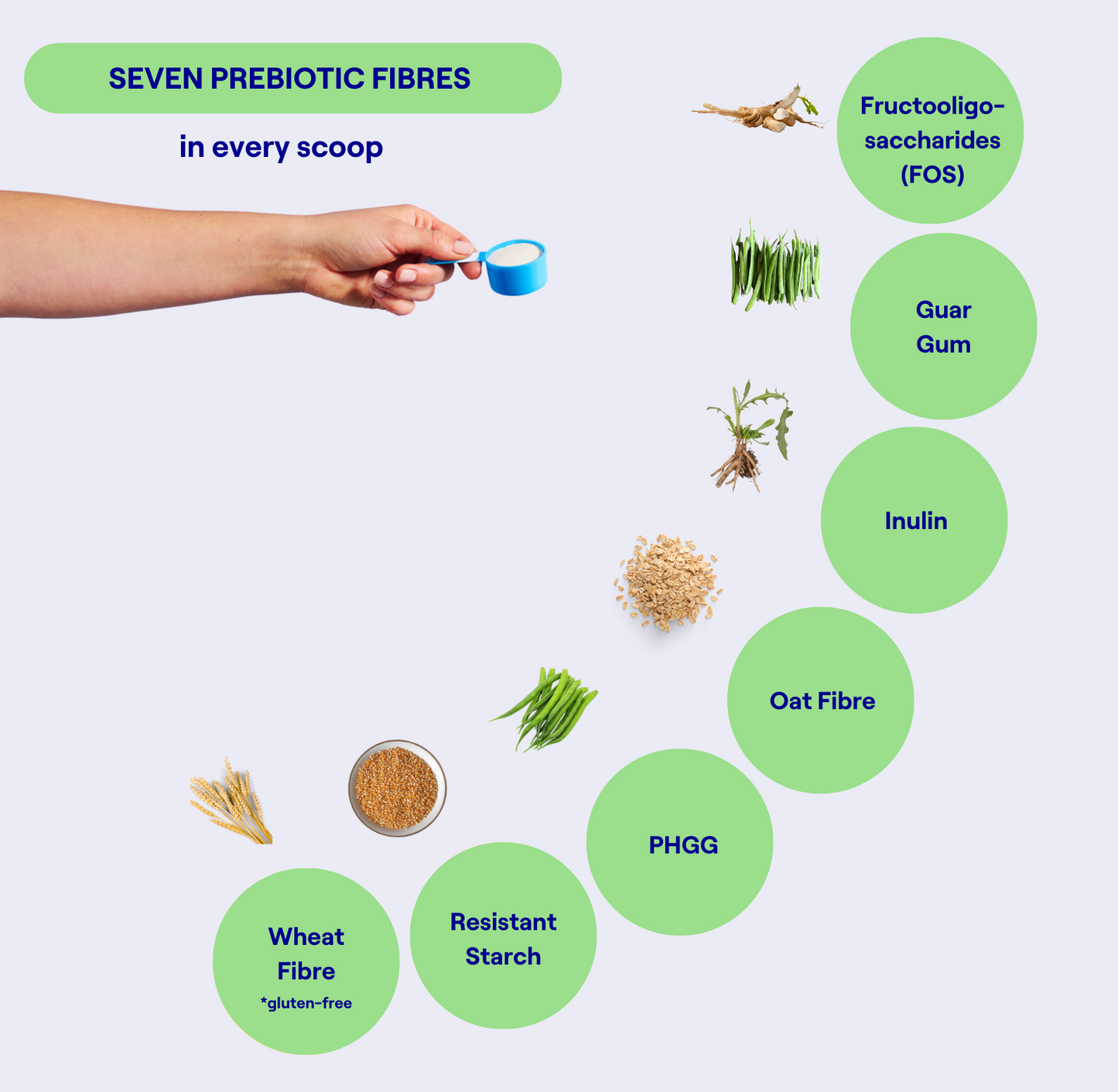 SEVEN PREBIOTIC FIBRES

in every scoop

Fructooligosaccharides (FOS)

Guar Gum

Inulin

Oat Fibre

PHGG

Resistant Starch

Wheat Fibre
*gluten-free